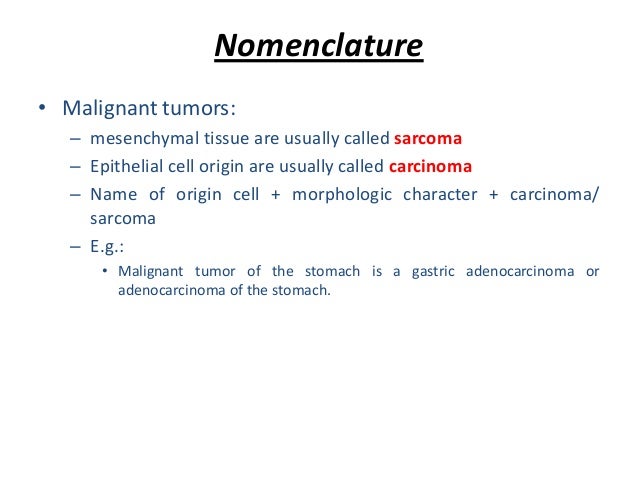 Nomenclature

• Malignant tumors:
– mesenchymal tissue are usually called sarcoma
– Epithelial cell origin are usually called carcinoma
– Name of origin cell + morphologic character + carcinoma/ sarcoma
– E.g.:
• Malignant tumor of the stomach is a gastric adenocarcinoma or adenocarcinoma of the stomach.